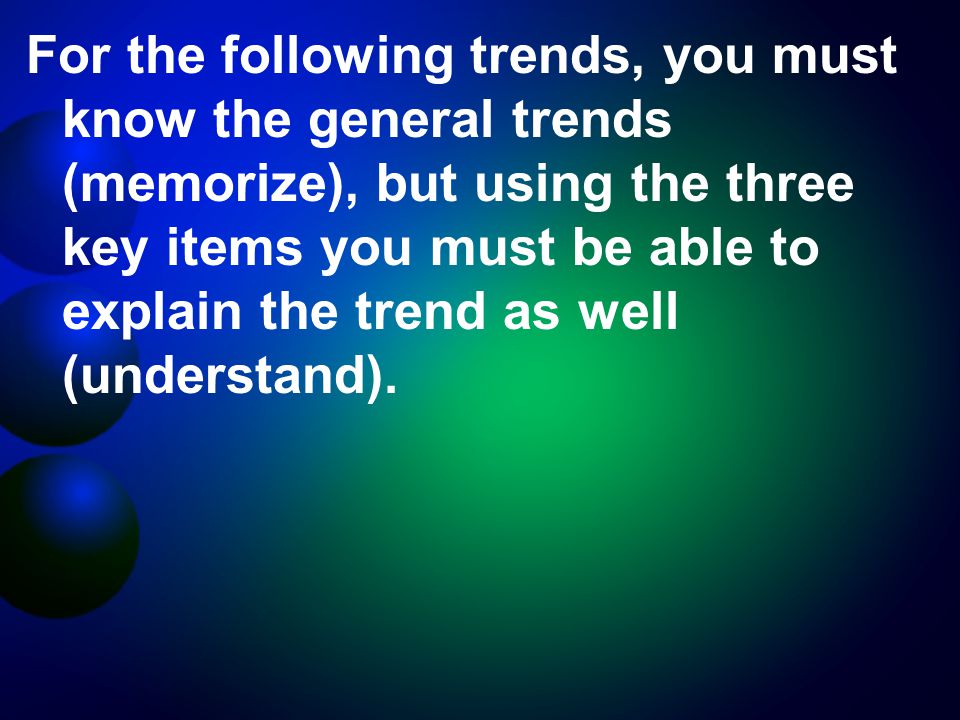 For the following trends, you must know the general trends (memorize), but using the three key items you must be able to explain the trend as well (understand).